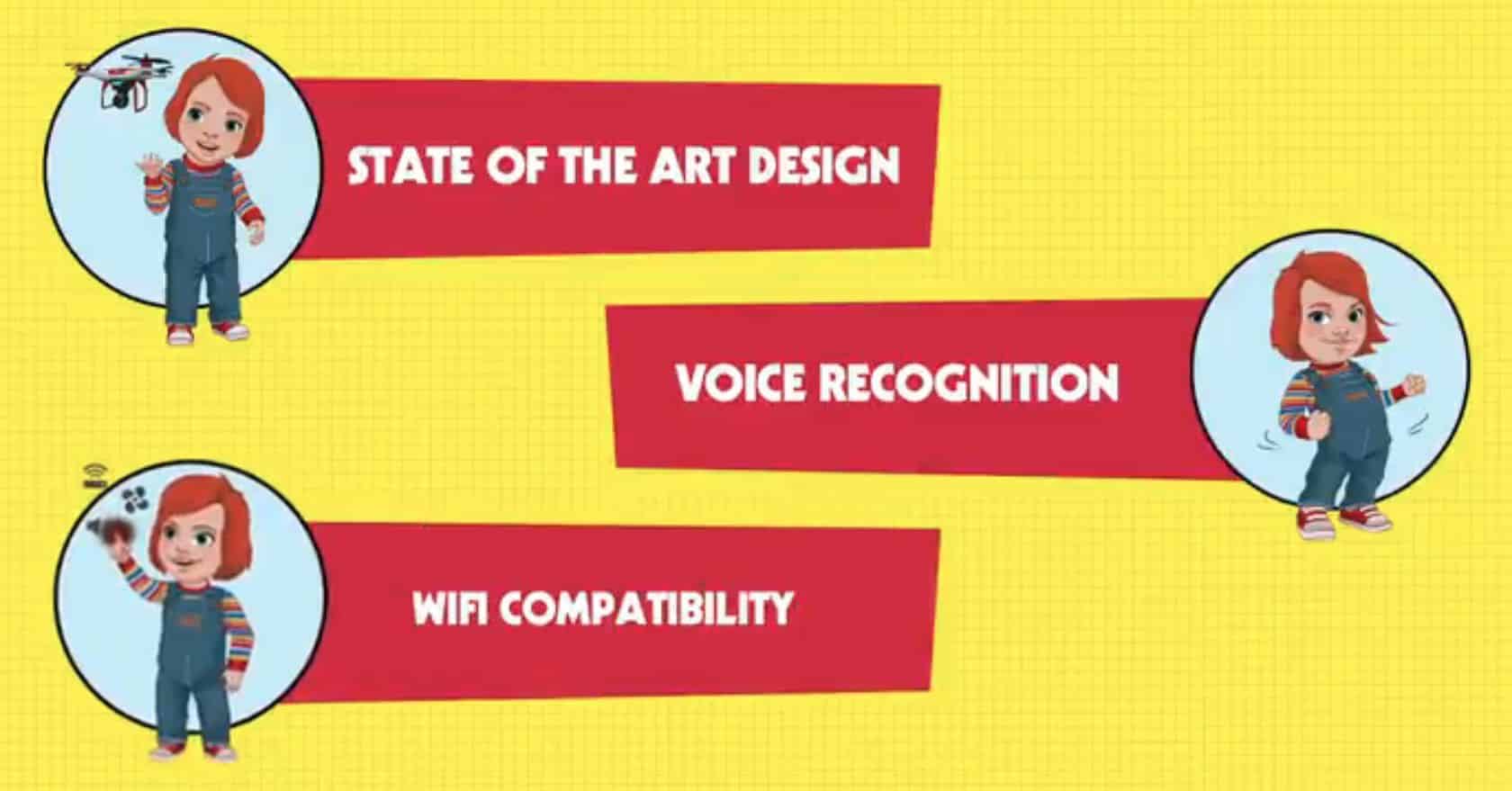 STATE OF THE ART DESIGN

VOICE RECOGNITION

WIFI COMPATIBILITY